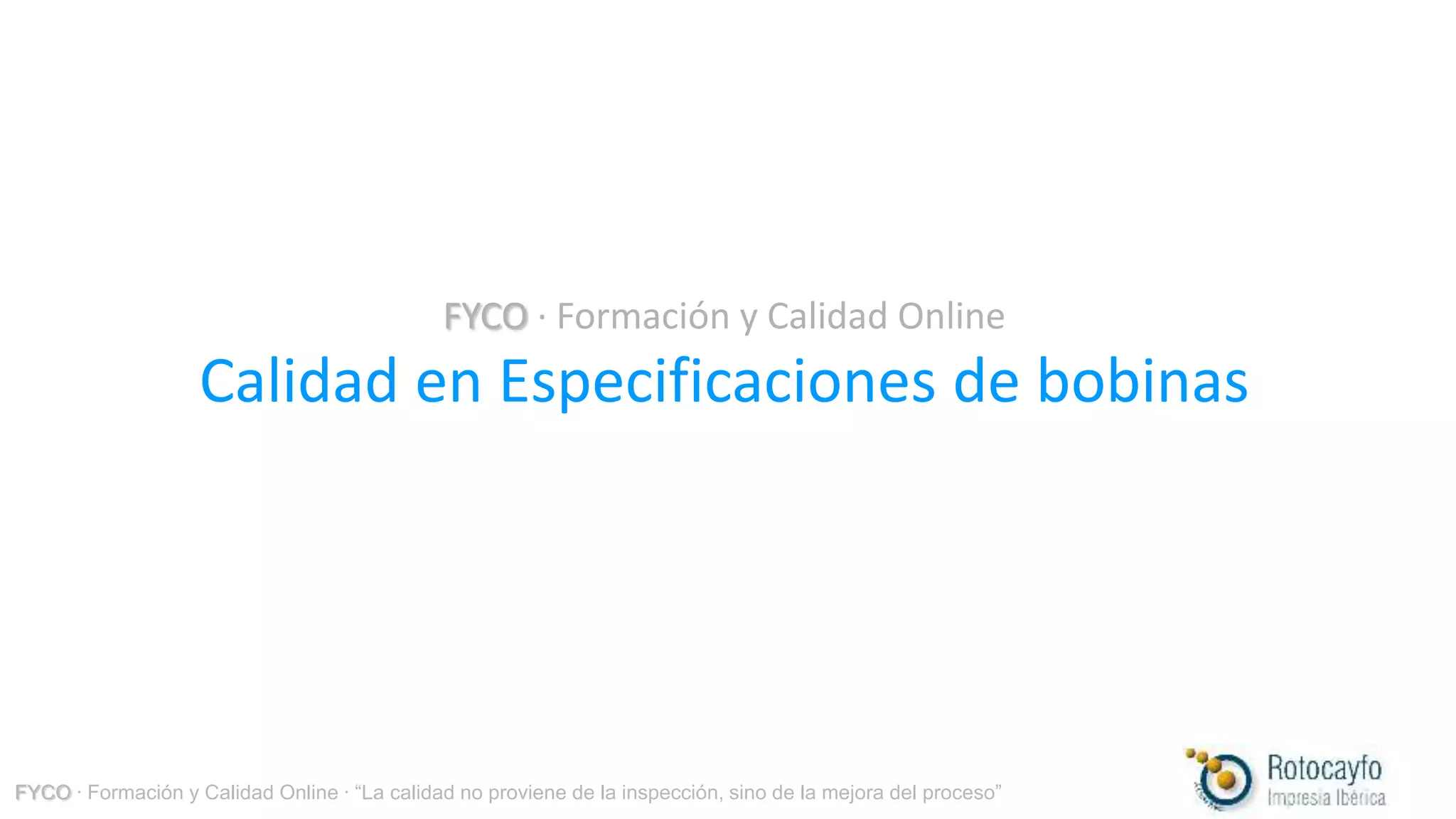 FYCO · Formación y Calidad Online

Calidad en Especificaciones de bobinas

FYCO · Formación y Calidad Online · “La calidad no proviene de la inspección, sino de la mejora del proceso”

Rotocayfo
Impresia Ibérica